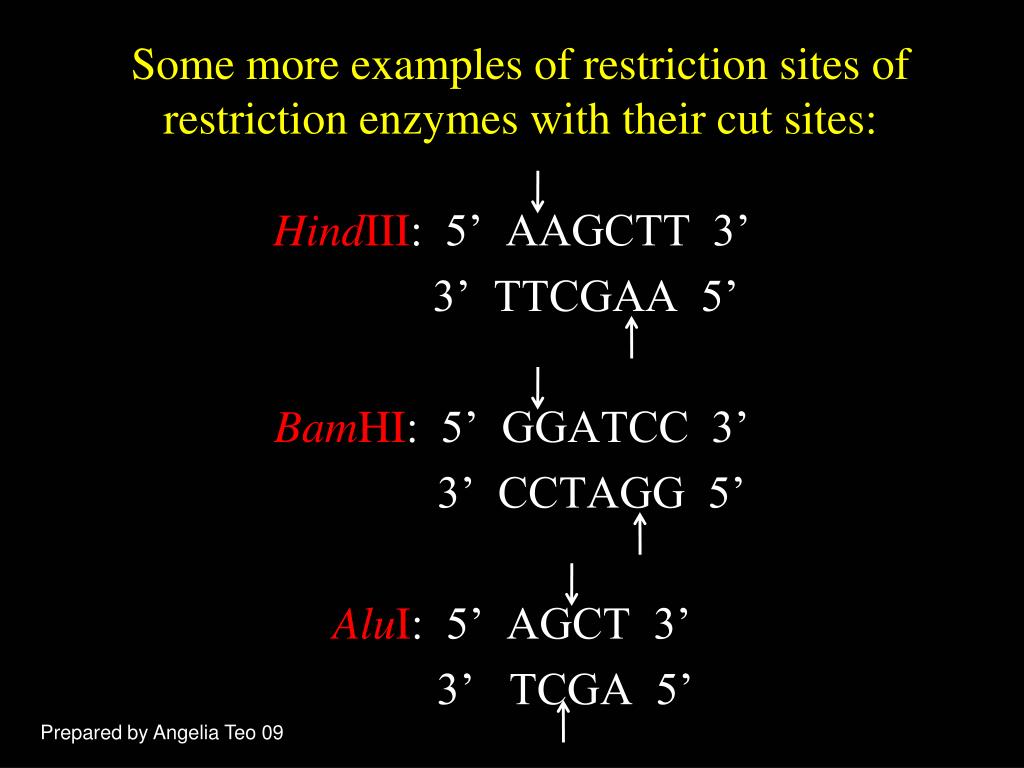 Some more examples of restriction sites of restriction enzymes with their cut sites:

↓
HindIII: 5’ AAGCTT 3’
3’ TTCGAA 5’
↑

↓
BamHI: 5’ GGATCC 3’
3’ CCTAGG 5’
↑

↓
AluI: 5’ AGCT 3’
3’ TCGA 5’
↑

Prepared by Angelia Teo 09